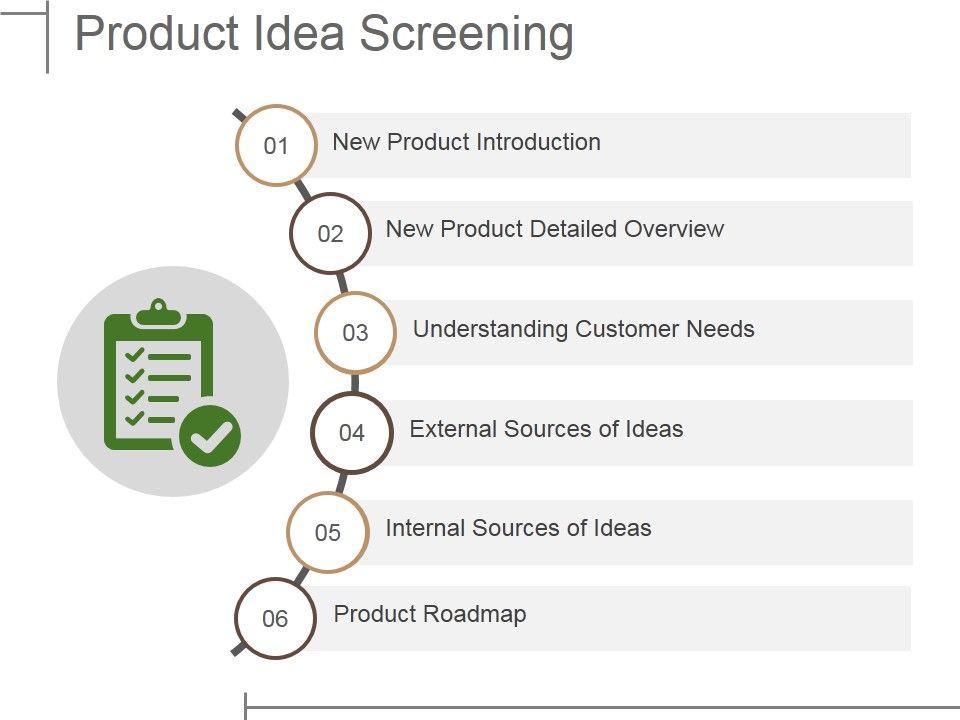 Product Idea Screening

01 New Product Introduction

02 New Product Detailed Overview

03 Understanding Customer Needs

04 External Sources of Ideas

05 Internal Sources of Ideas

06 Product Roadmap